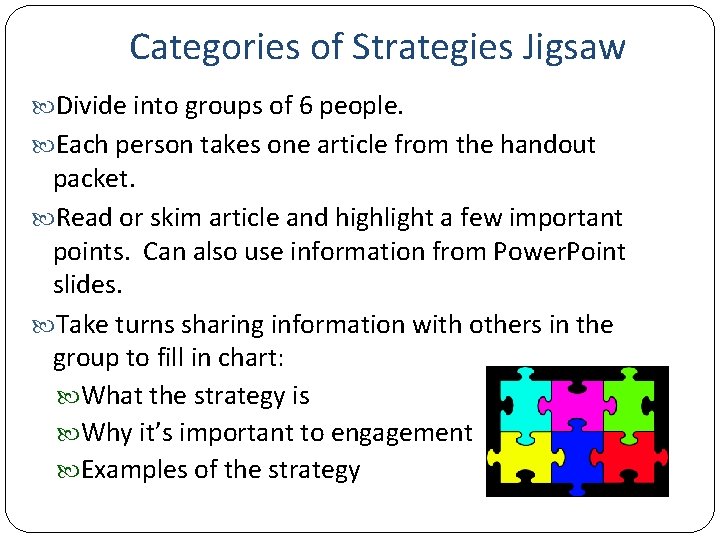 Categories of Strategies Jigsaw

Divide into groups of 6 people.

Each person takes one article from the handout packet.

Read or skim article and highlight a few important points. Can also use information from PowerPoint slides.

Take turns sharing information with others in the group to fill in chart:

What the strategy is

Why it's important to engagement

Examples of the strategy